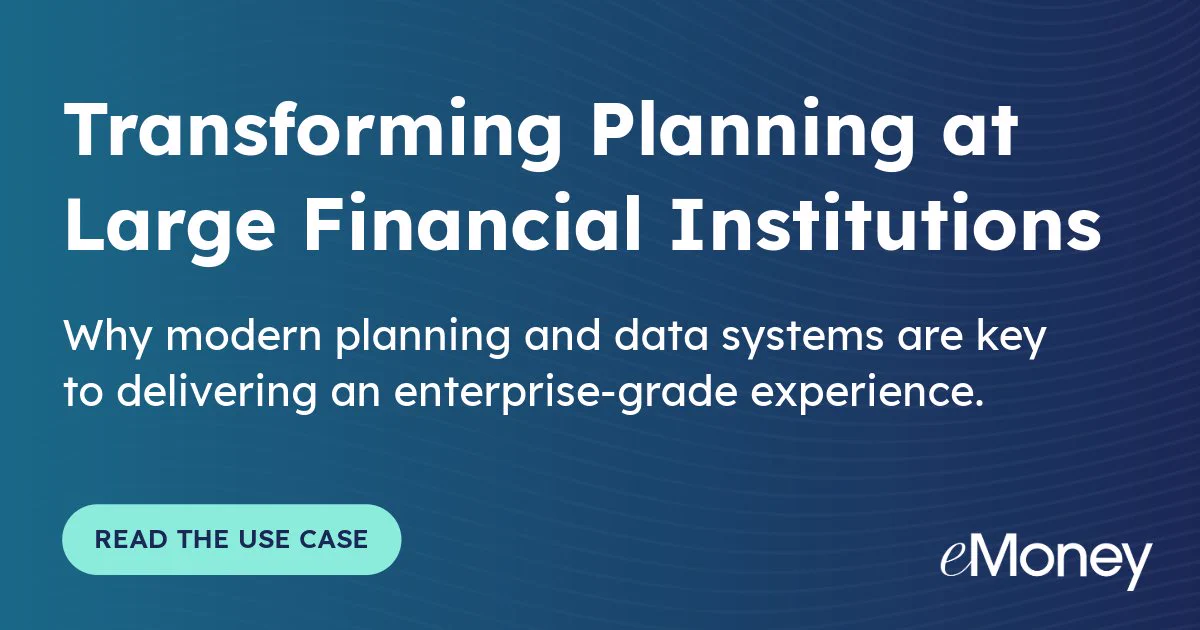 Transforming Planning at Large Financial Institutions

Why modern planning and data systems are key to delivering an enterprise-grade experience.

READ THE USE CASE

eMoney